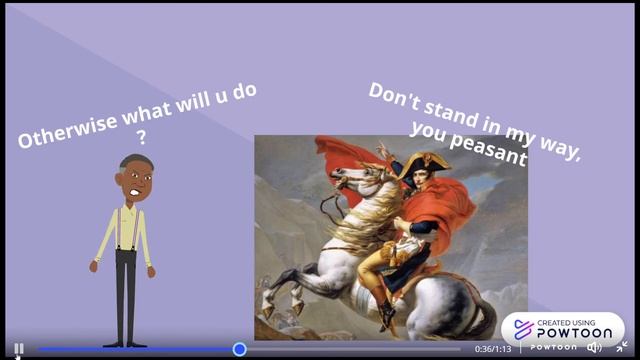 Otherwise what will u do ?

Don't stand in my way, you peasant

CREATED USING POWTOON

0:36/1:13

POWTOON